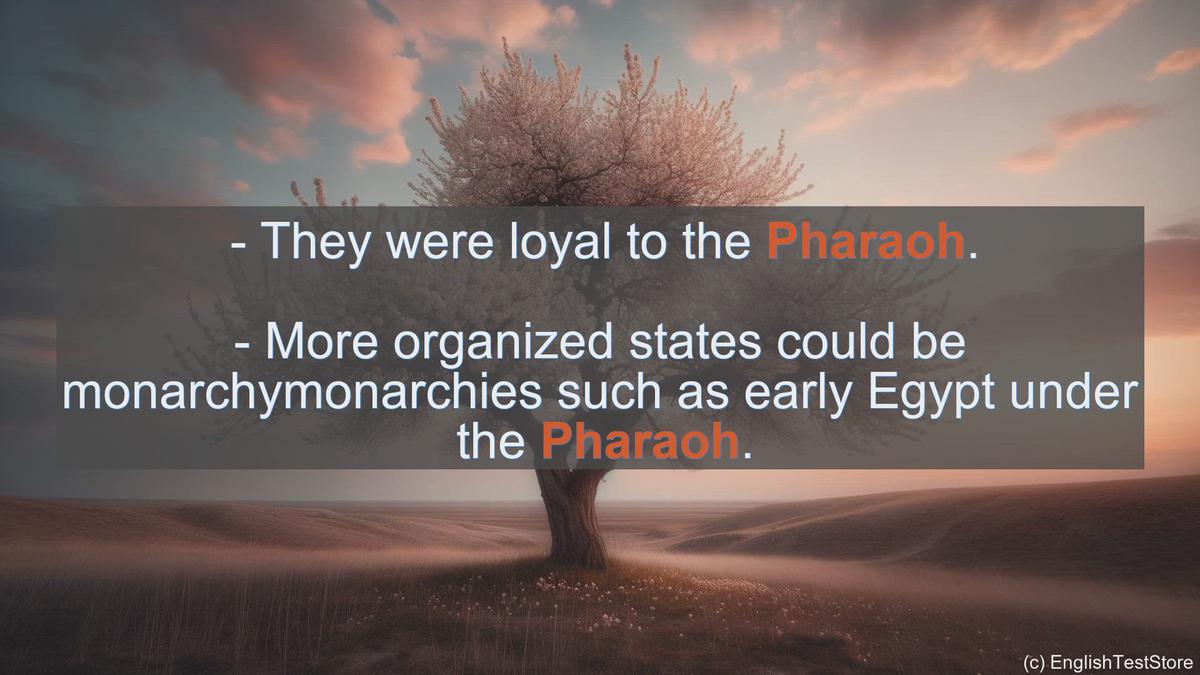 - They were loyal to the Pharaoh.

- More organized states could be monarchymonarchies such as early Egypt under the Pharaoh.

(c) EnglishTestStore